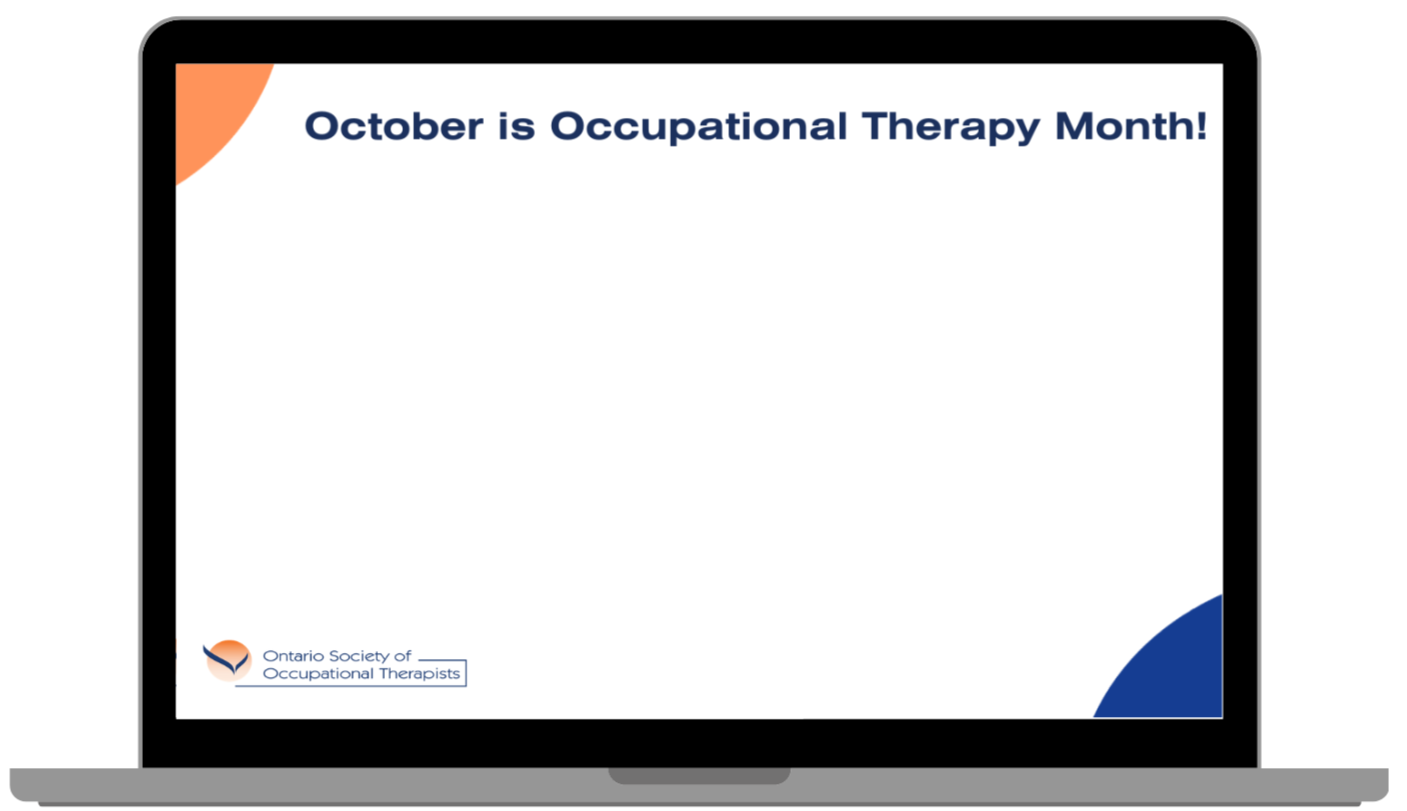 October is Occupational Therapy Month!

Ontario Society of
Occupational Therapists